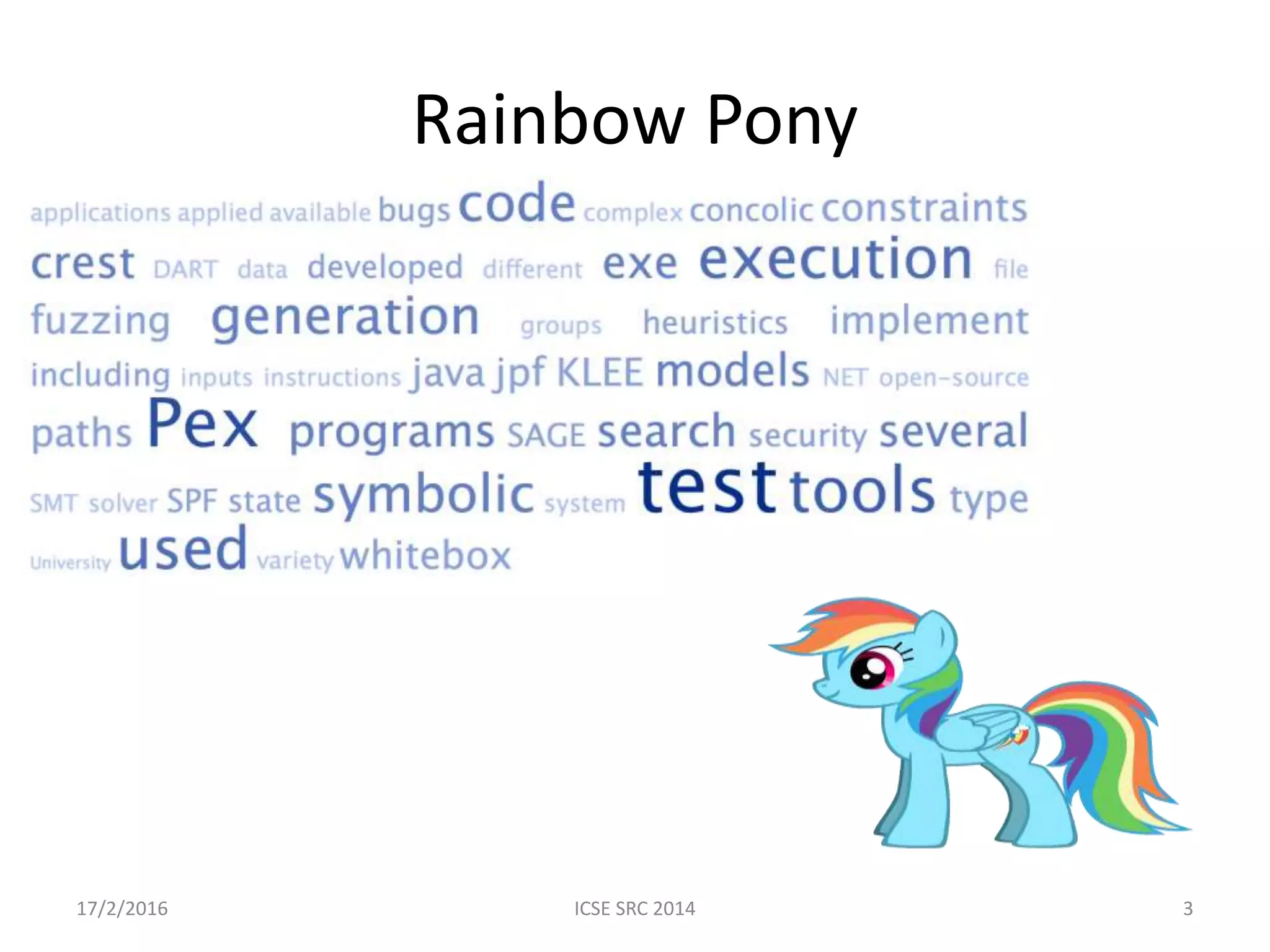 Rainbow Pony

applications applied available bugs code complex concolic constraints crest DART data developed different exe execution file fuzzing generation groups heuristics implement including inputs instructions java jpf KLEE models NET open-source paths Pex programs SAGE search security several SMT solver SPF state symbolic system test tools type University used variety whitebox

17/2/2016

ICSE SRC 2014

3